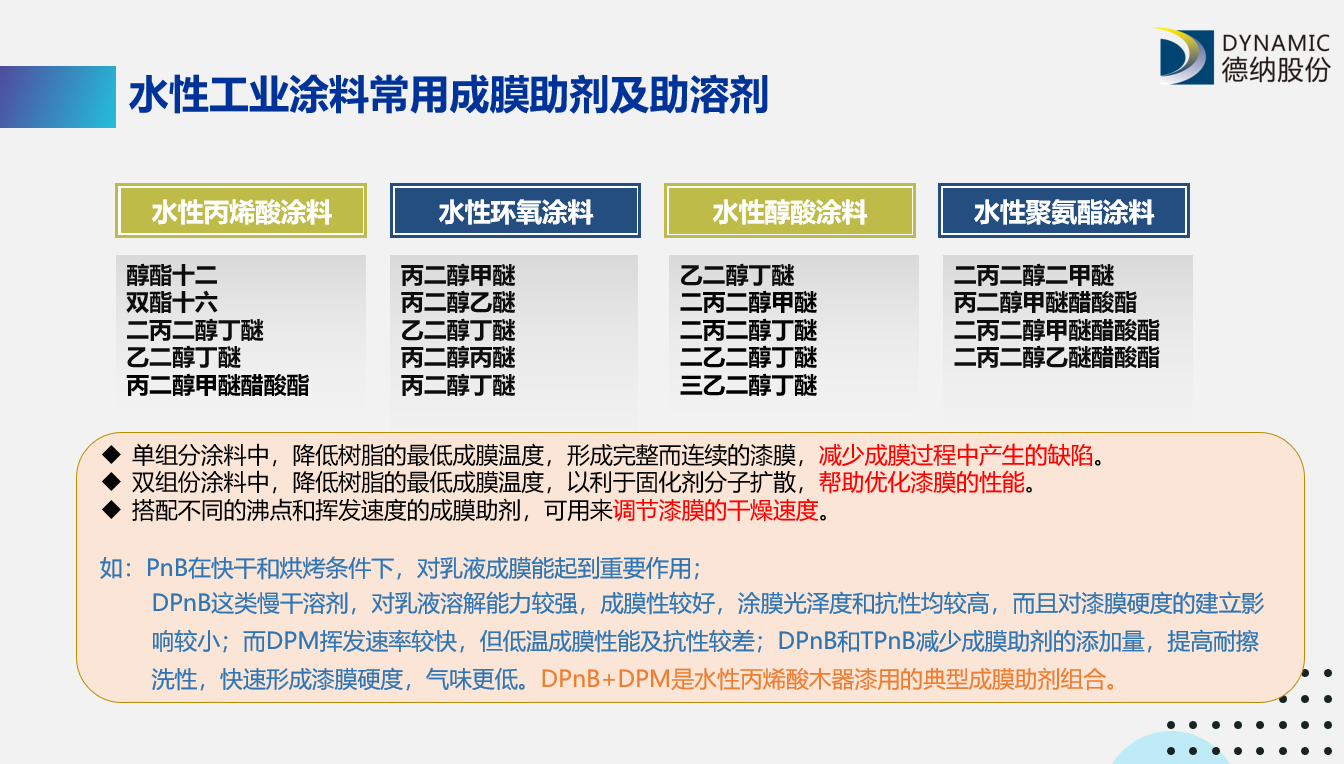 DYNAMIC
德纳股份

水性工业涂料常用成膜助剂及助溶剂

水性丙烯酸涂料

醇酯十二
双酯十六
二丙二醇丁醚
乙二醇丁醚
丙二醇甲醚醋酸酯

水性环氧涂料

丙二醇甲醚
丙二醇乙醚
乙二醇丁醚
丙二醇丙醚
丙二醇丁醚

水性醇酸涂料

乙二醇丁醚
二丙二醇甲醚
二丙二醇丁醚
二乙二醇丁醚
三乙二醇丁醚

水性聚氨酯涂料

二丙二醇二甲醚
丙二醇甲醚醋酸酯
二丙二醇甲醚醋酸酯
二丙二醇乙醚醋酸酯

◆ 单组分涂料中，降低树脂的最低成膜温度，形成完整而连续的漆膜，减少成膜过程中产生的缺陷。
◆ 双组份涂料中，降低树脂的最低成膜温度，以利于固化剂分子扩散，帮助优化漆膜的性能。
◆ 搭配不同的沸点和挥发速度的成膜助剂，可用来调节漆膜的干燥速度。

如：PnB在快干和烘烤条件下，对乳液成膜能起到重要作用；
DPnB这类慢干溶剂，对乳液溶解能力较强，成膜性较好，涂膜光泽度和抗性均较高，而且对漆膜硬度的建立影响较小；而DPM挥发速率较快，但低温成膜性能及抗性较差；DPnB和TPnB减少成膜助剂的添加量，提高耐擦洗性，快速形成漆膜硬度，气味更低。DPnB+DPM是水性丙烯酸木器漆用的典型成膜助剂组合。